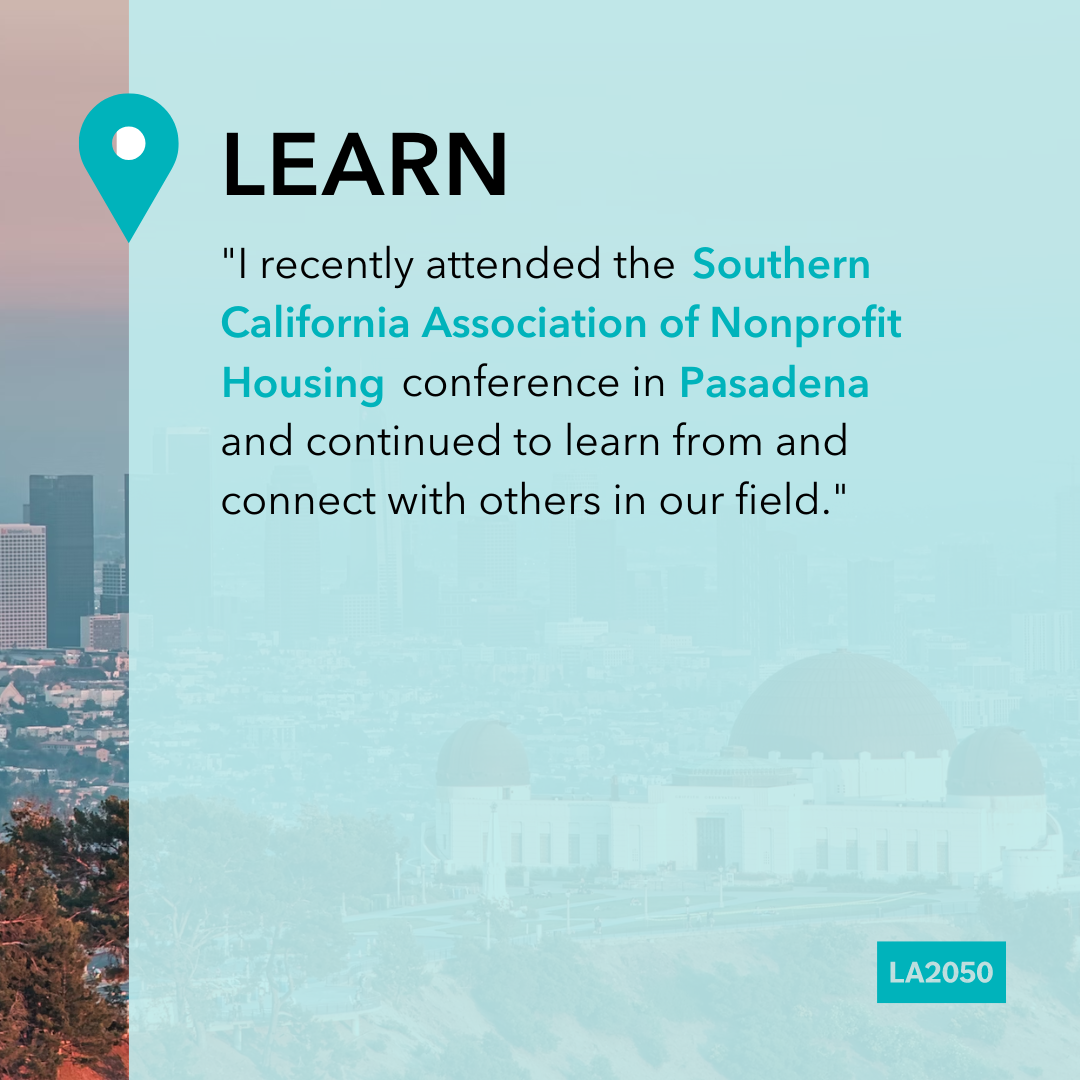 LEARN

"I recently attended the Southern California Association of Nonprofit Housing conference in Pasadena and continued to learn from and connect with others in our field."

LA2050